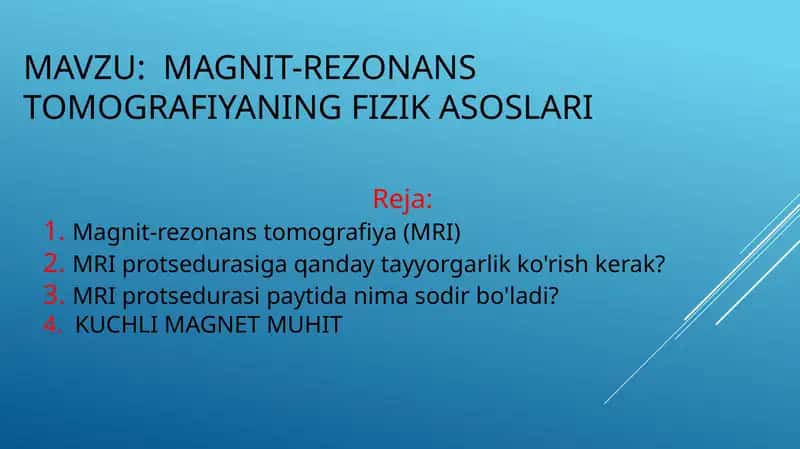 MAVZU: MAGNIT-REZONANS TOMOGRAFIYANING FIZIK ASOSLARI

Reja:

1. Magnit-rezonans tomografiya (MRI)
2. MRI protsedurasiga qanday tayyorgarlik ko'rish kerak?
3. MRI protsedurasi paytida nima sodir bo'ladi?
4. KUCHLI MAGNET MUHIT